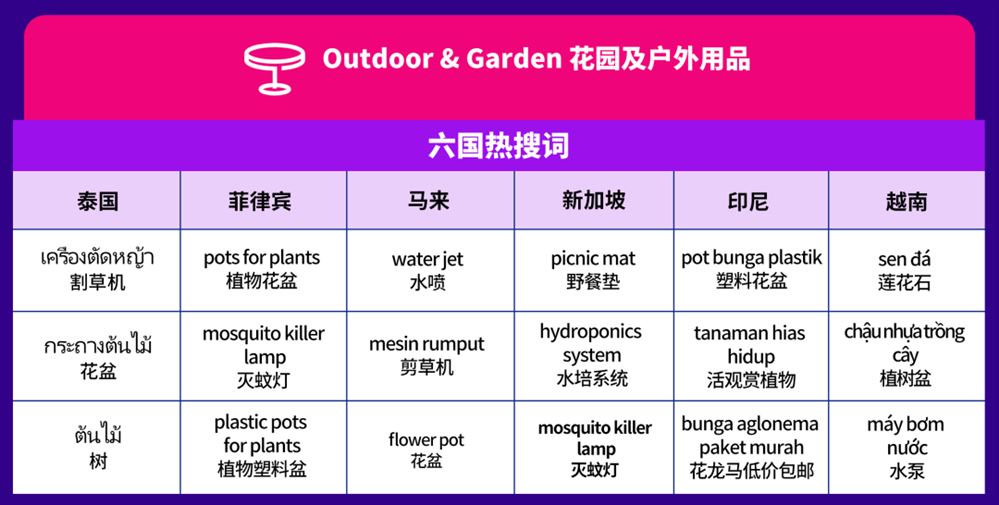 Outdoor & Garden 花园及户外用品

六国热搜词

| 泰国 | 菲律宾 | 马来 | 新加坡 | 印尼 | 越南 |
|---|---|---|---|---|---|
| เครื่องตัดหญ้า 割草机 | pots for plants 植物花盆 | water jet 水喷 | picnic mat 野餐垫 | pot bunga plastik 塑料花盆 | sen đá 莲花石 |
| กระถางต้นไม้ 花盆 | mosquito killer lamp 灭蚊灯 | mesin rumput 剪草机 | hydroponics system 水培系统 | tanaman hias hidup 活观赏植物 | chậu nhựa trồng cây 植树盆 |
| ต้นไม้ 树 | plastic pots for plants 植物塑料盆 | flower pot 花盆 | mosquito killer lamp 灭蚊灯 | bunga aglonema paket murah 花龙马低价包邮 | máy bơm nước 水泵 |